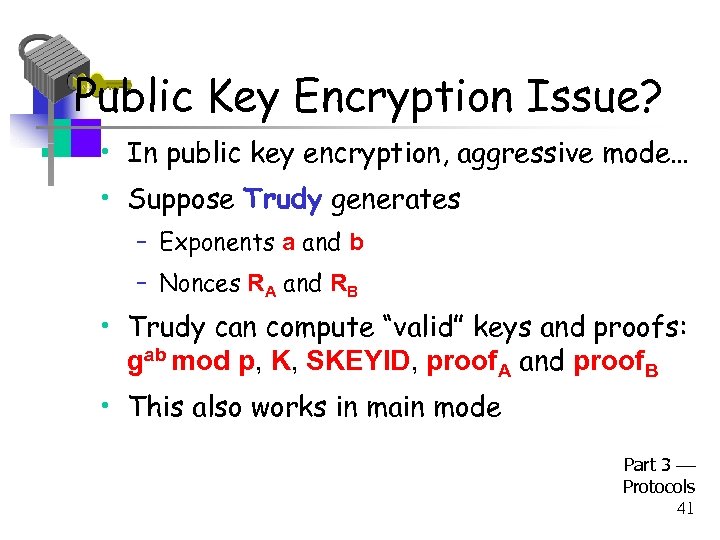 Public Key Encryption Issue?

• In public key encryption, aggressive mode…

• Suppose Trudy generates

– Exponents a and b

– Nonces $R_A$ and $R_B$

• Trudy can compute "valid" keys and proofs: $g^{ab}$ mod p, K, SKEYID, $proof_A$ and $proof_B$

• This also works in main mode

Part 3 — Protocols
41